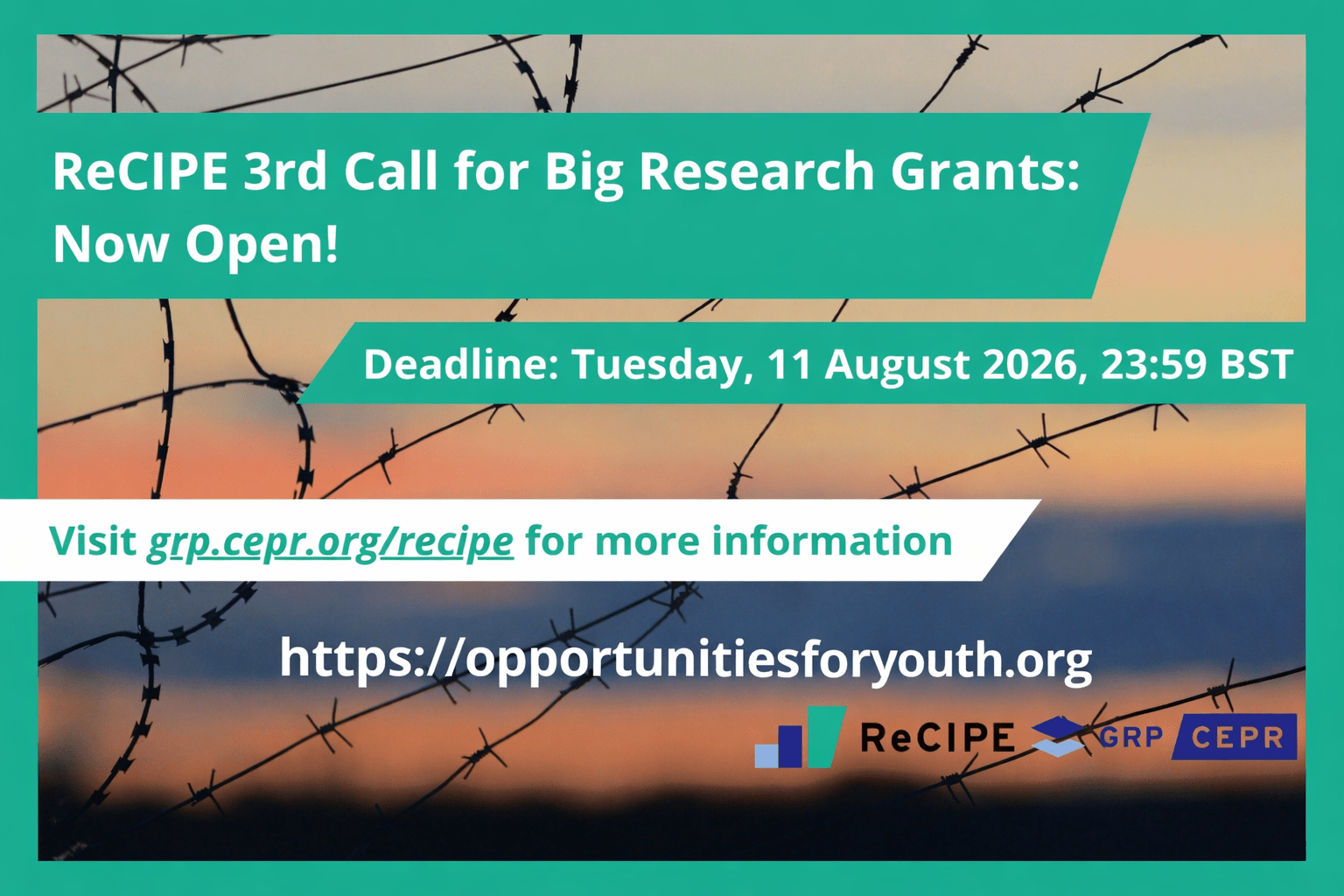 ReCIPE 3rd Call for Big Research Grants: Now Open!

Deadline: Tuesday, 11 August 2026, 23:59 BST

Visit grp.cepr.org/recipe for more information

https://opportunitiesforyouth.org

ReCIPE GRP CEPR